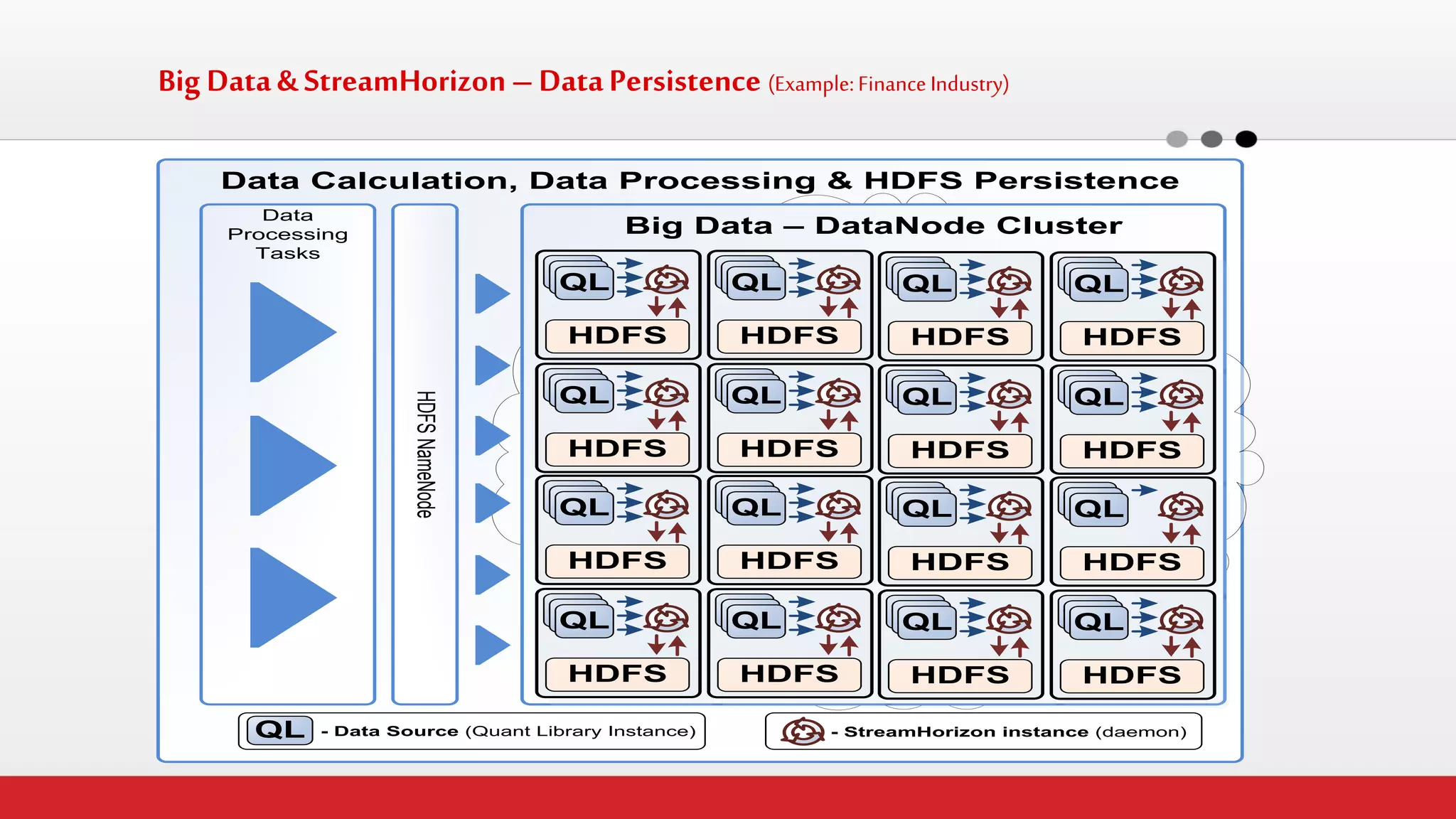 Big Data & StreamHorizon – Data Persistence (Example: Finance Industry)

Data Calculation, Data Processing & HDFS Persistence

Data Processing Tasks

HDFS NameNode

Big Data – DataNode Cluster

QL HDFS QL HDFS QL HDFS QL HDFS
QL HDFS QL HDFS QL HDFS QL HDFS
QL HDFS QL HDFS QL HDFS QL HDFS
QL HDFS QL HDFS QL HDFS QL HDFS

QL - Data Source (Quant Library Instance)

- StreamHorizon instance (daemon)